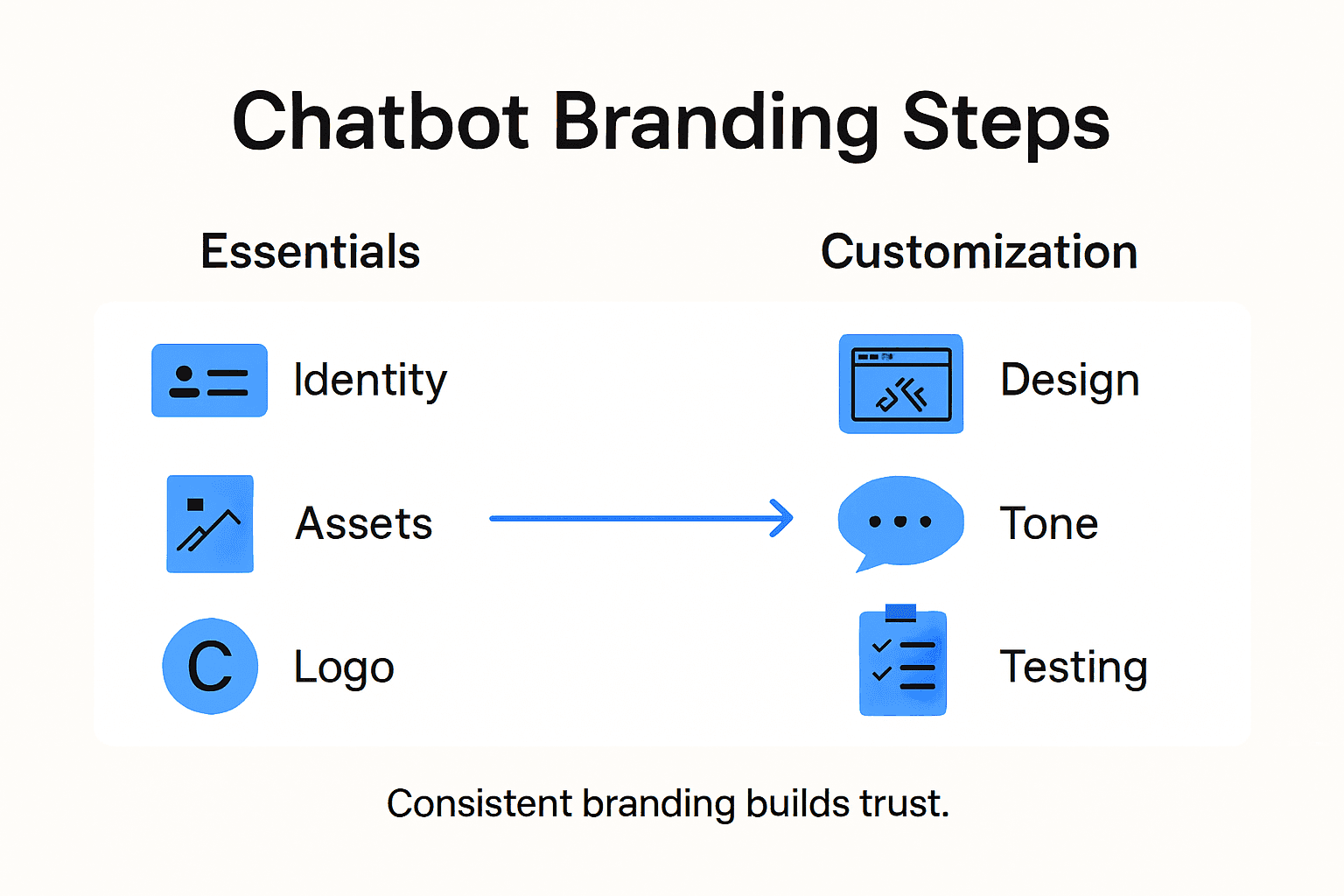 Chatbot Branding Steps

Essentials

Identity

Assets

C

Logo

Customization

Design

Tone

Testing

Consistent branding builds trust.